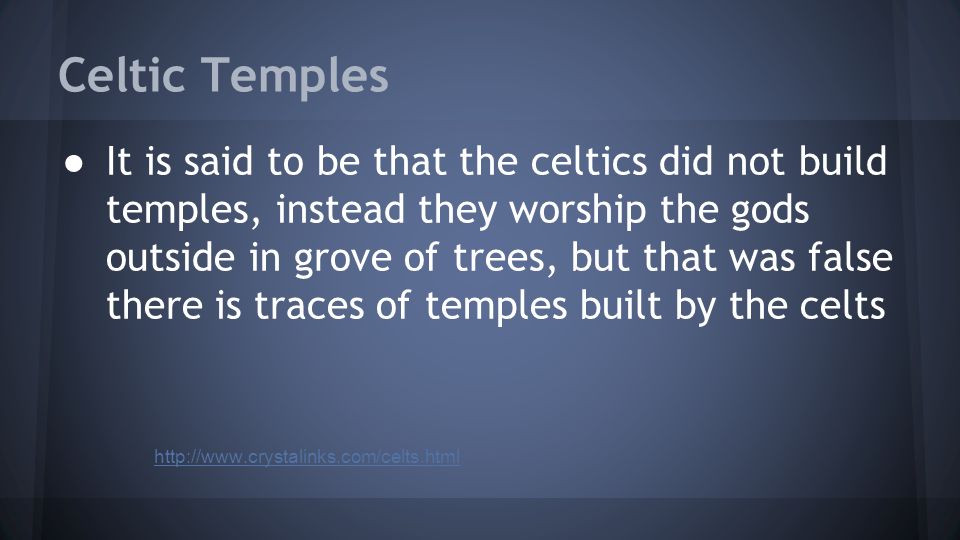 Celtic Temples

● It is said to be that the celtics did not build temples, instead they worship the gods outside in grove of trees, but that was false there is traces of temples built by the celts

http://www.crystalinks.com/celts.html